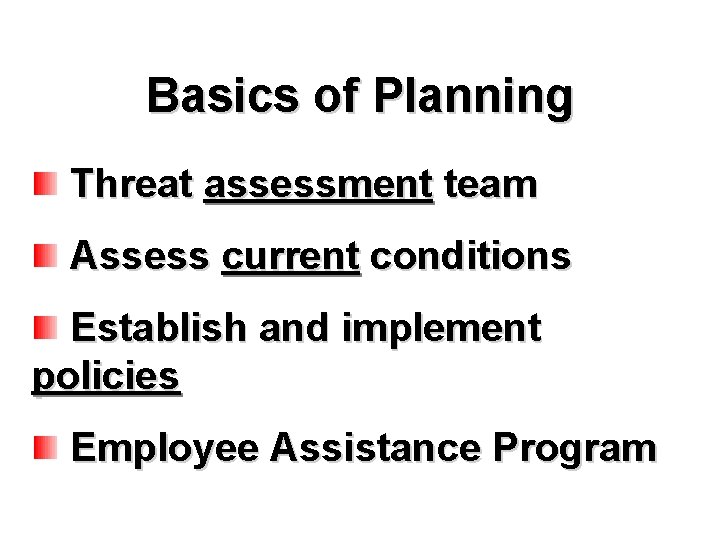 Basics of Planning

Threat assessment team

Assess current conditions

Establish and implement policies

Employee Assistance Program